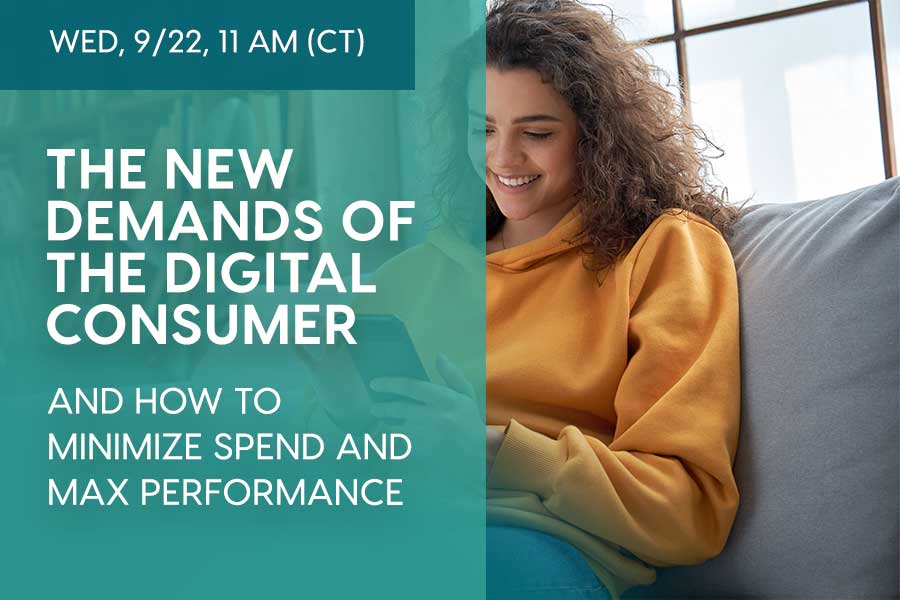 WED, 9/22, 11 AM (CT)

THE NEW DEMANDS OF THE DIGITAL CONSUMER

AND HOW TO MINIMIZE SPEND AND MAX PERFORMANCE